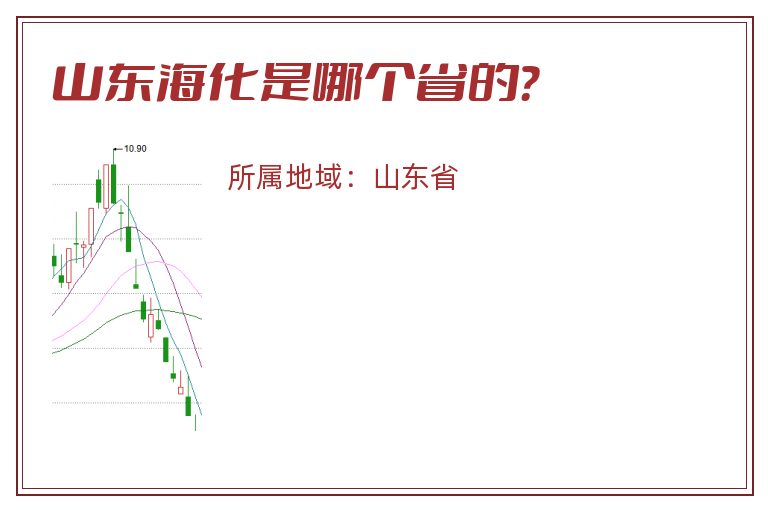 山东海化是哪个省的?

10.90

所属地域：山东省